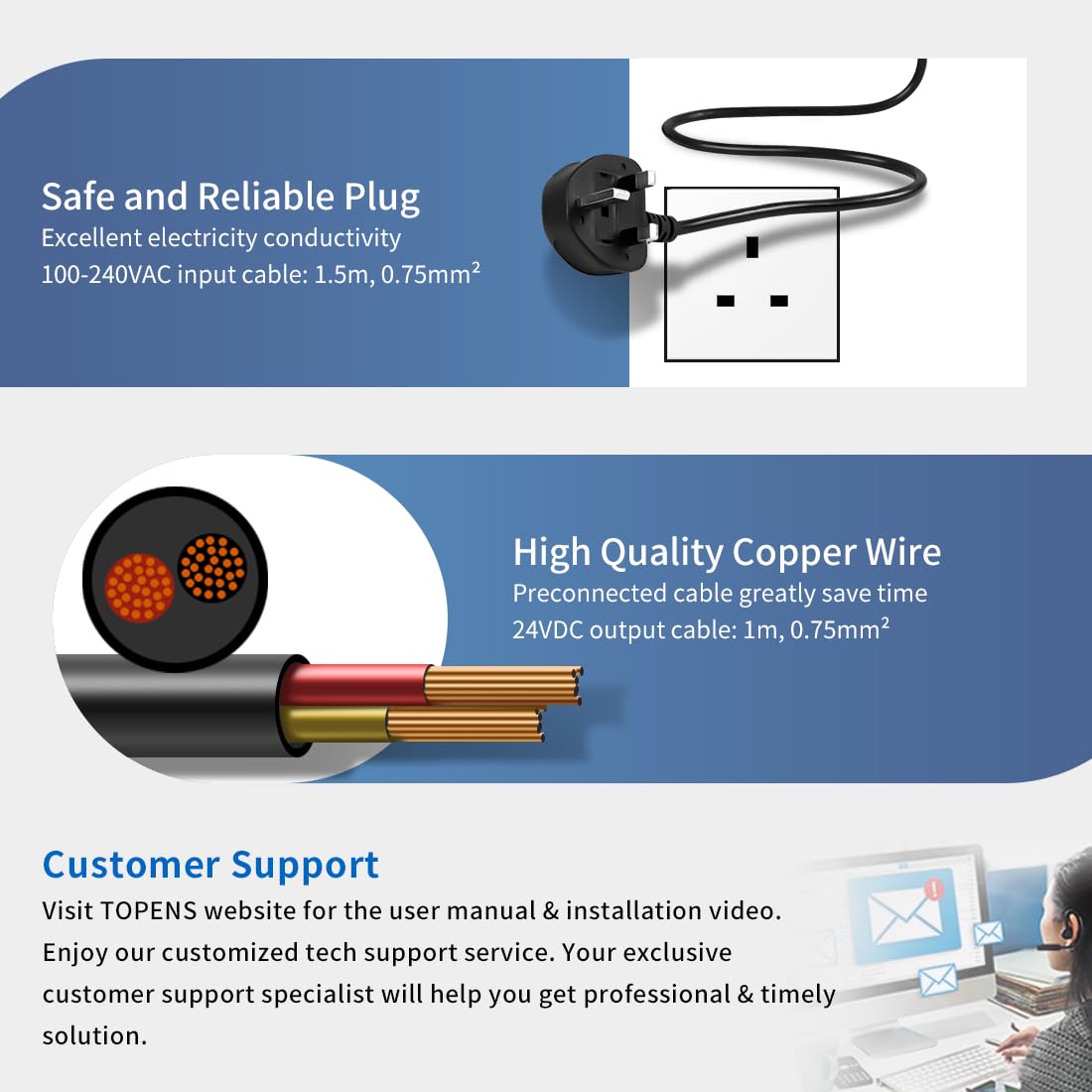 Safe and Reliable Plug
Excellent electricity conductivity
100-240VAC input cable: 1.5m, 0.75mm²

High Quality Copper Wire
Preconnected cable greatly save time
24VDC output cable: 1m, 0.75mm²

Customer Support
Visit TOPENS website for the user manual & installation video. Enjoy our customized tech support service. Your exclusive customer support specialist will help you get professional & timely solution.